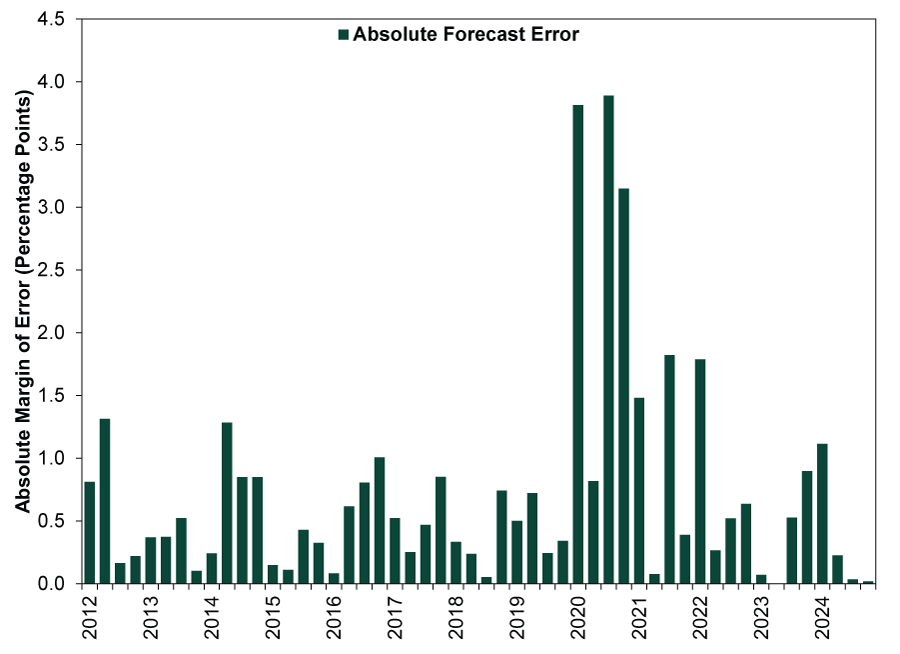 Absolute Forecast Error

Absolute Margin of Error (Percentage Points)

4.5
4.0
3.5
3.0
2.5
2.0
1.5
1.0
0.5
0.0

2012
2013
2014
2015
2016
2017
2018
2019
2020
2021
2022
2023
2024